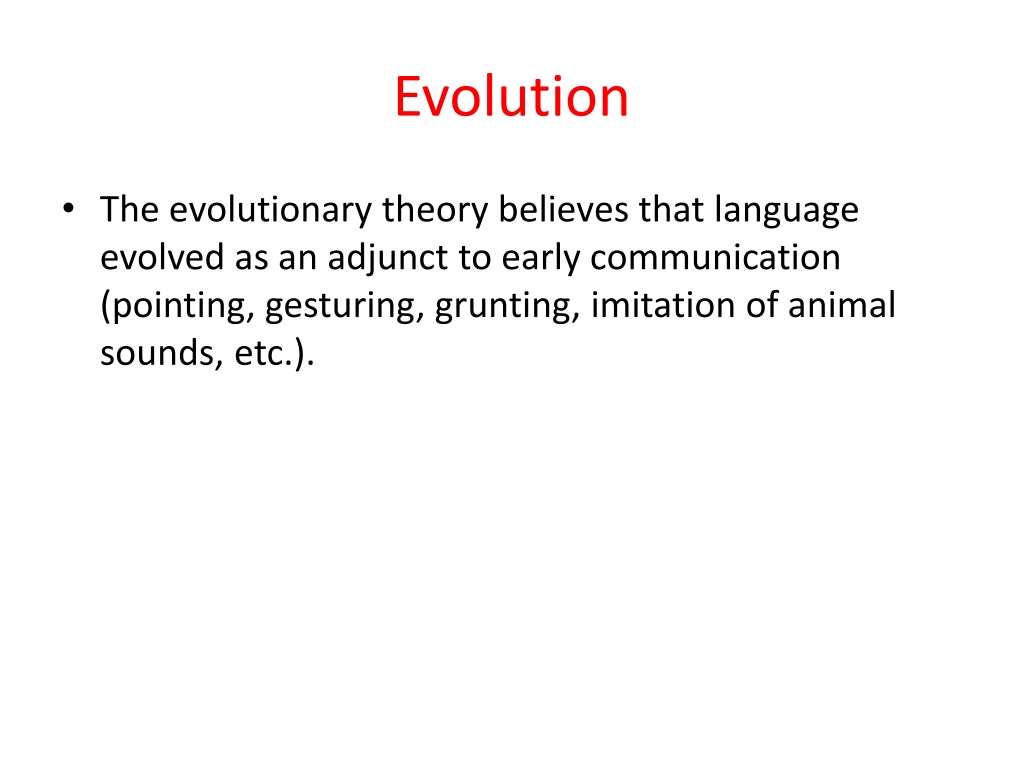 Evolution

• The evolutionary theory believes that language evolved as an adjunct to early communication (pointing, gesturing, grunting, imitation of animal sounds, etc.).